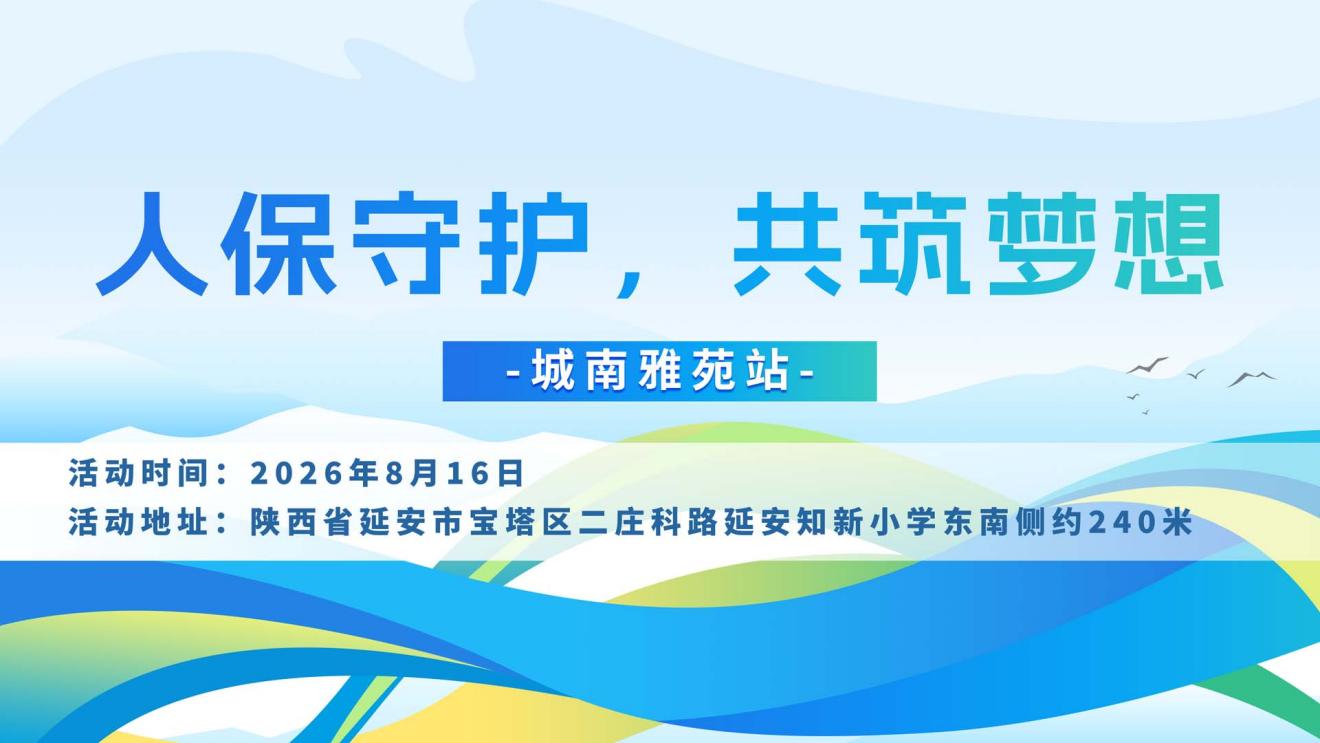 人保守护，共筑梦想

-城南雅苑站-

活动时间：2026年8月16日
活动地址：陕西省延安市宝塔区二庄科路延安知新小学东南侧约240米